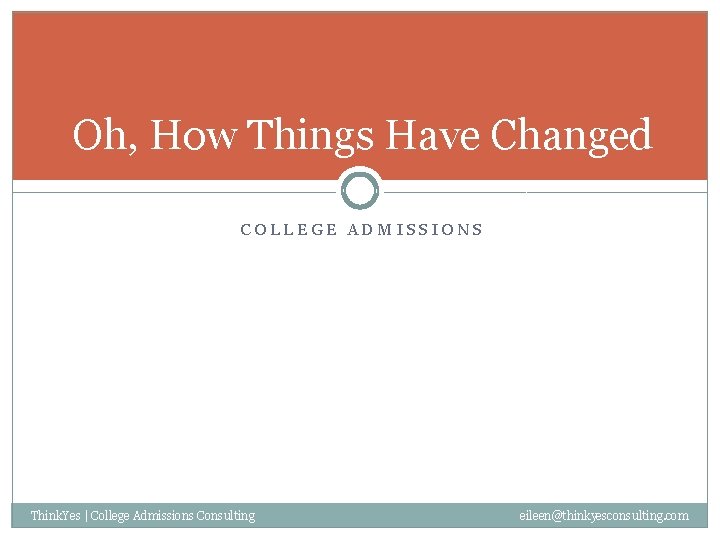 Oh, How Things Have Changed

COLLEGE ADMISSIONS

ThinkYes | College Admissions Consulting

eileen@thinkyesconsulting.com